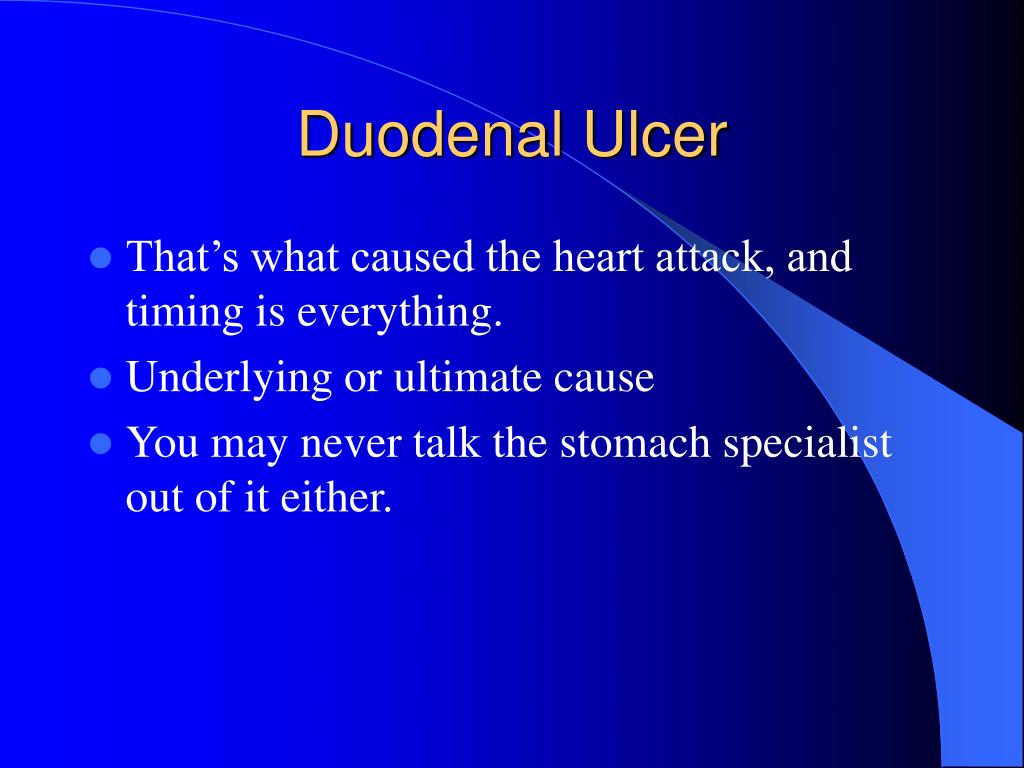 Duodenal Ulcer

- That’s what caused the heart attack, and timing is everything.
- Underlying or ultimate cause
- You may never talk the stomach specialist out of it either.